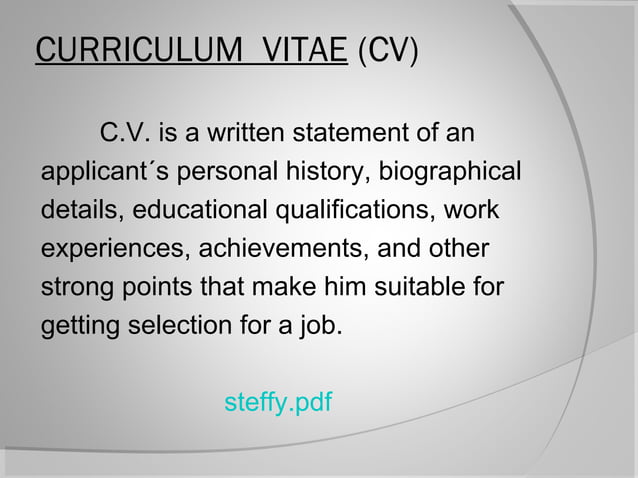 CURRICULUM VITAE (CV)

C.V. is a written statement of an applicant´s personal history, biographical details, educational qualifications, work experiences, achievements, and other strong points that make him suitable for getting selection for a job.

steffy.pdf